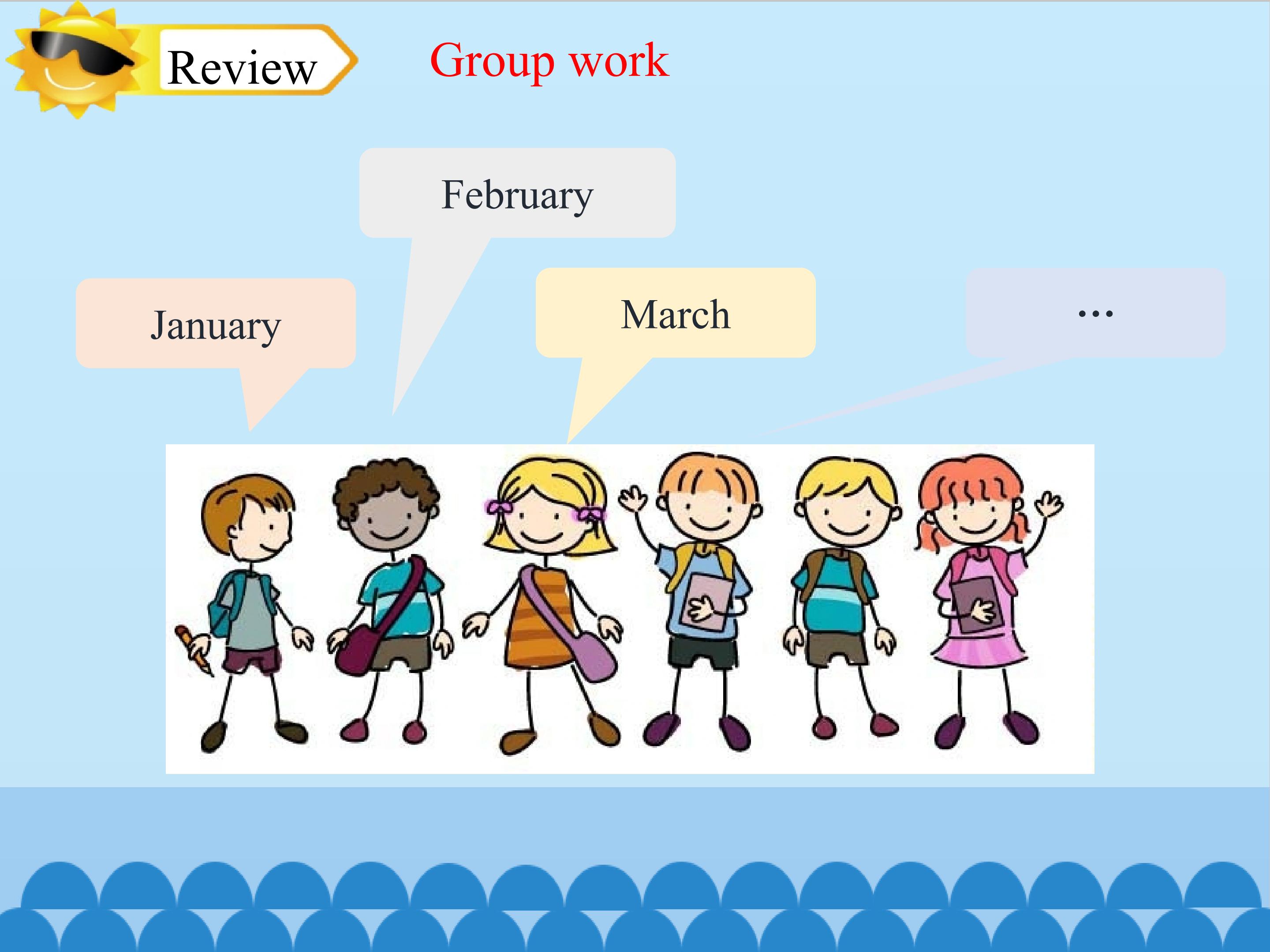 Review

Group work

February

January

March

…